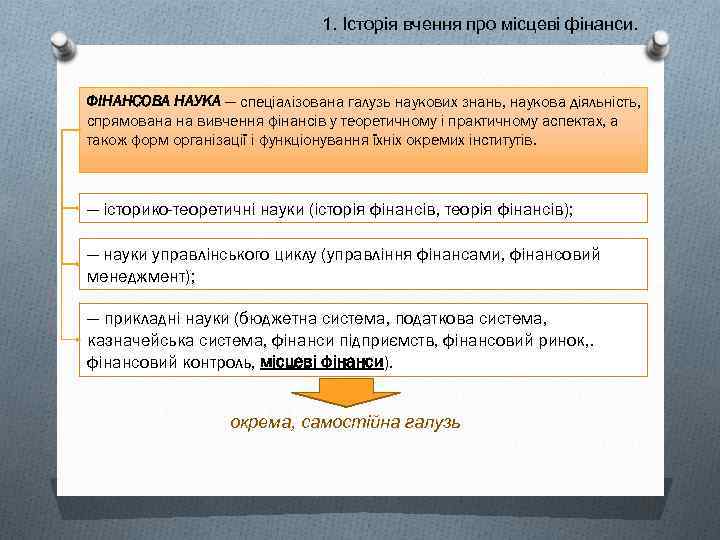 1. Історія вчення про місцеві фінанси.

ФІНАНСОВА НАУКА — спеціалізована галузь наукових знань, наукова діяльність, спрямована на вивчення фінансів у теоретичному і практичному аспектах, а також форм організації і функціонування їхніх окремих інститутів.

— історико-теоретичні науки (історія фінансів, теорія фінансів);

— науки управлінського циклу (управління фінансами, фінансовий менеджмент);

— прикладні науки (бюджетна система, податкова система, казначейська система, фінанси підприємств, фінансовий ринок,. фінансовий контроль, місцеві фінанси).

окрема, самостійна галузь